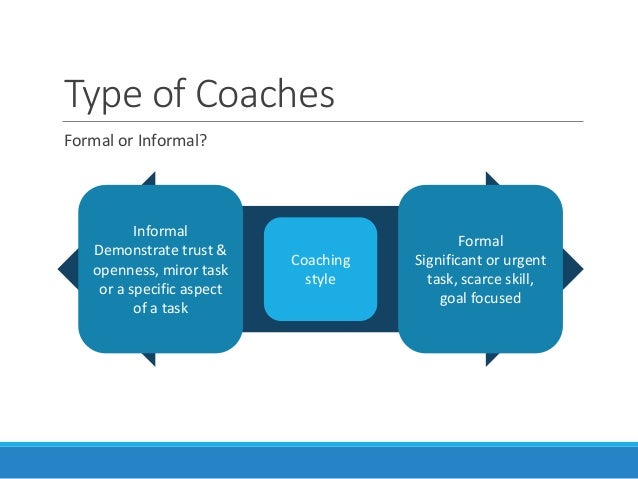 Type of Coaches

Formal or Informal?

Informal
Demonstrate trust & openness, miror task or a specific aspect of a task

Coaching style

Formal
Significant or urgent task, scarce skill, goal focused